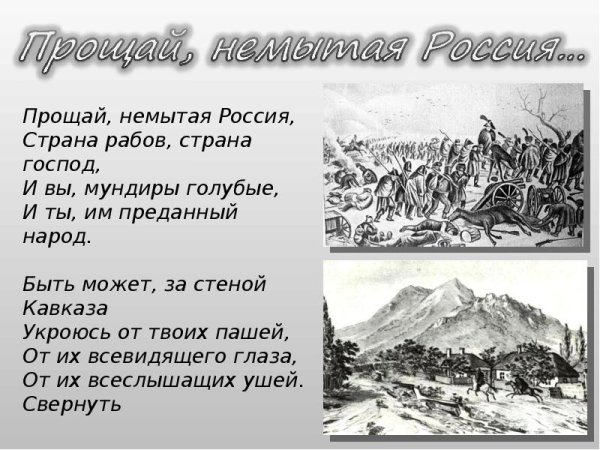 Прощай, немытая Россия...

Прощай, немытая Россия,
Страна рабов, страна господ,
И вы, мундиры голубые,
И ты, им преданный народ.

Быть может, за стеной Кавказа
Укроюсь от твоих пашей,
От их всевидящего глаза,
От их всеслышащих ушей.
Свернуть